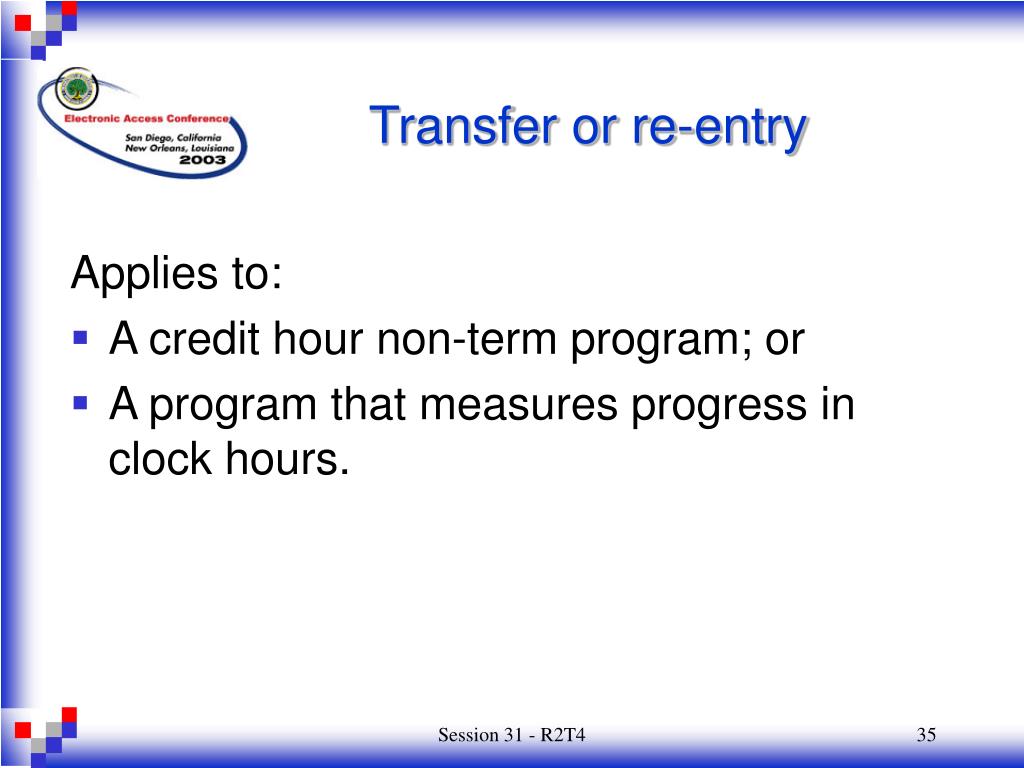 Electronic Access Conference
San Diego, California
New Orleans, Louisiana
2003

Transfer or re-entry

Applies to:
- A credit hour non-term program; or
- A program that measures progress in clock hours.

Session 31 - R2T4

35